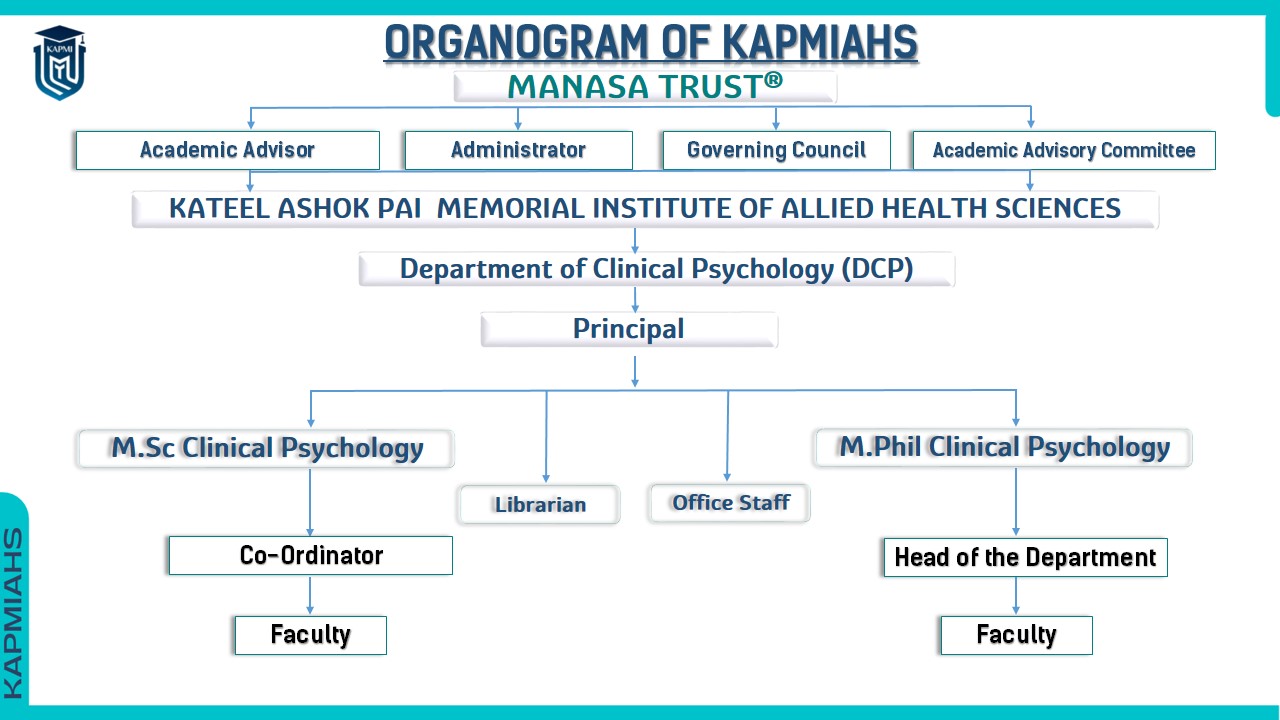 KAPMI

ORGANOGRAM OF KAPMIAHS

MANASA TRUST®

Academic Advisor

Administrator

Governing Council

Academic Advisory Committee

KATEEL ASHOK PAI MEMORIAL INSTITUTE OF ALLIED HEALTH SCIENCES

Department of Clinical Psychology (DCP)

Principal

M.Sc Clinical Psychology

Librarian

Office Staff

M.Phil Clinical Psychology

Co-Ordinator

Head of the Department

Faculty

Faculty

KAPMIAHS